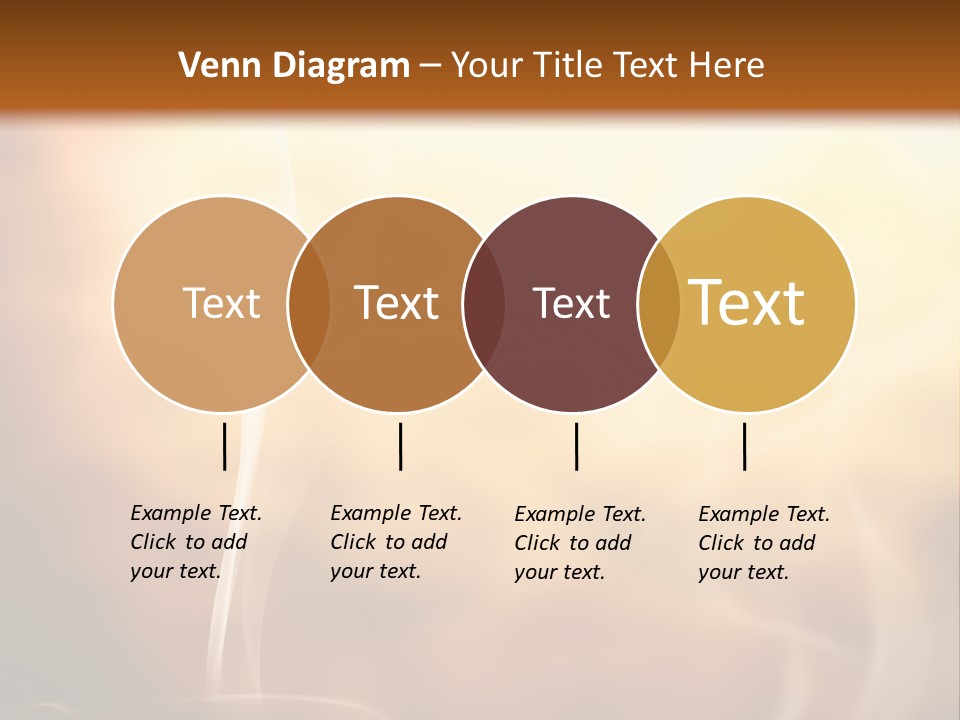 Venn Diagram – Your Title Text Here

Text

Text

Text

Text

Example Text. Click to add your text.

Example Text. Click to add your text.

Example Text. Click to add your text.

Example Text. Click to add your text.